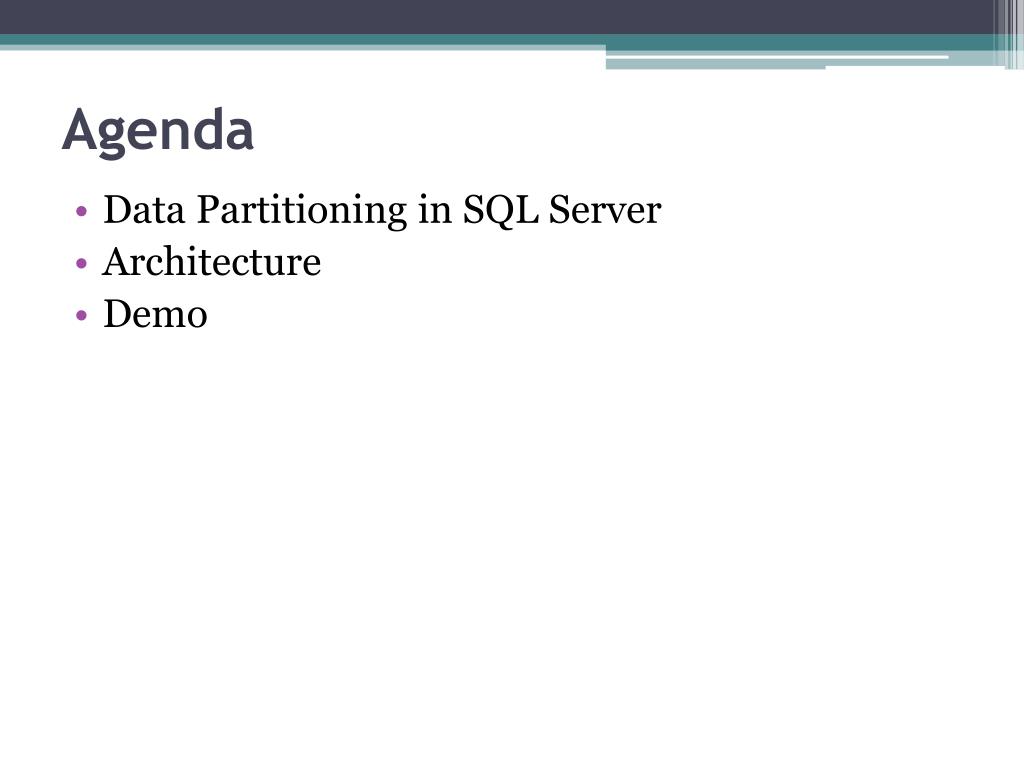 Agenda

• Data Partitioning in SQL Server
• Architecture
• Demo